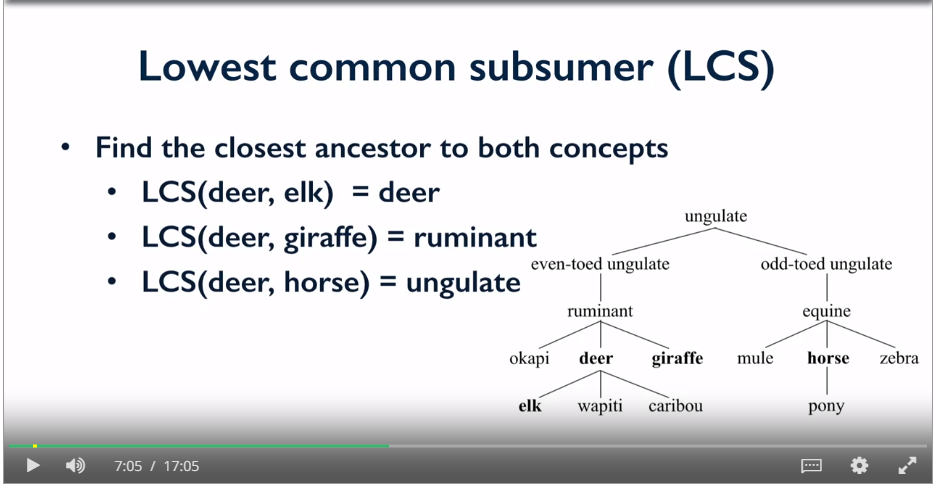 Lowest common subsumer (LCS)

• Find the closest ancestor to both concepts
  • LCS(deer, elk) = deer
  • LCS(deer, giraffe) = ruminant
  • LCS(deer, horse) = ungulate

ungulate
even-toed ungulate
odd-toed ungulate
ruminant
equine
okapi
deer
giraffe
mule
horse
zebra
elk
wapiti
caribou
pony

7:05 / 17:05